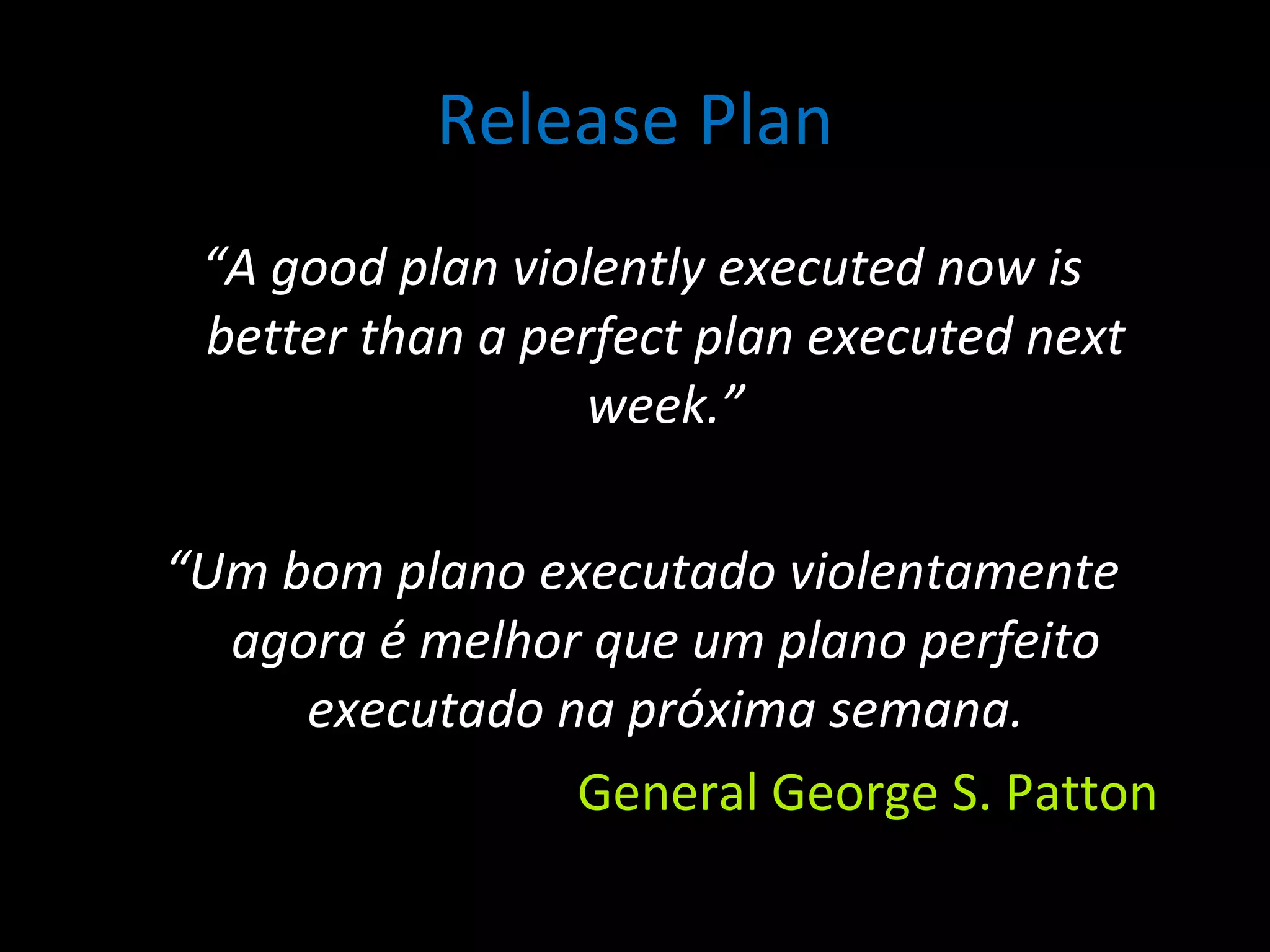 Release Plan

“A good plan violently executed now is better than a perfect plan executed next week.”

“Um bom plano executado violentamente agora é melhor que um plano perfeito executado na próxima semana.

General George S. Patton